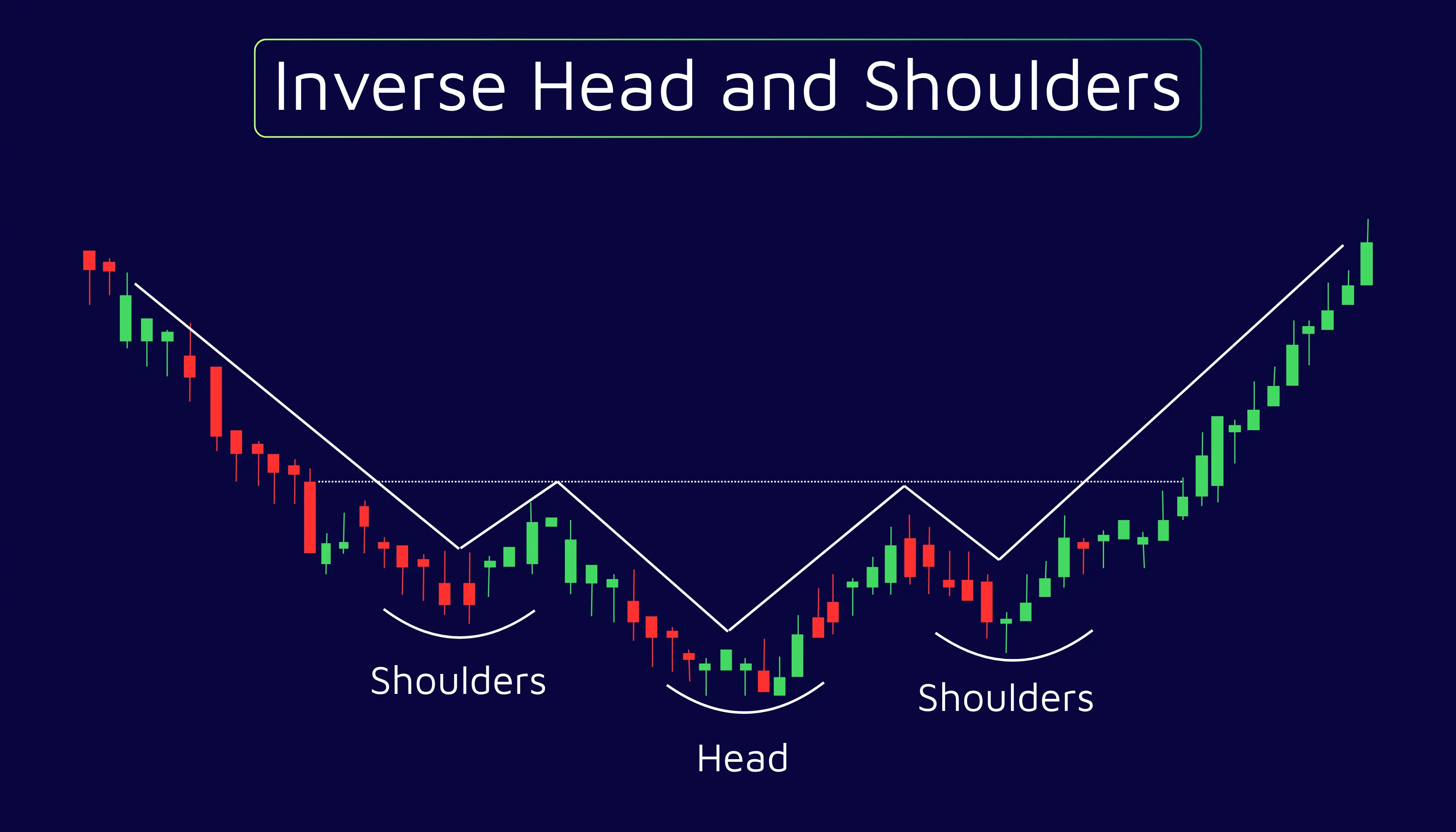 Inverse Head and Shoulders

Shoulders

Head

Shoulders